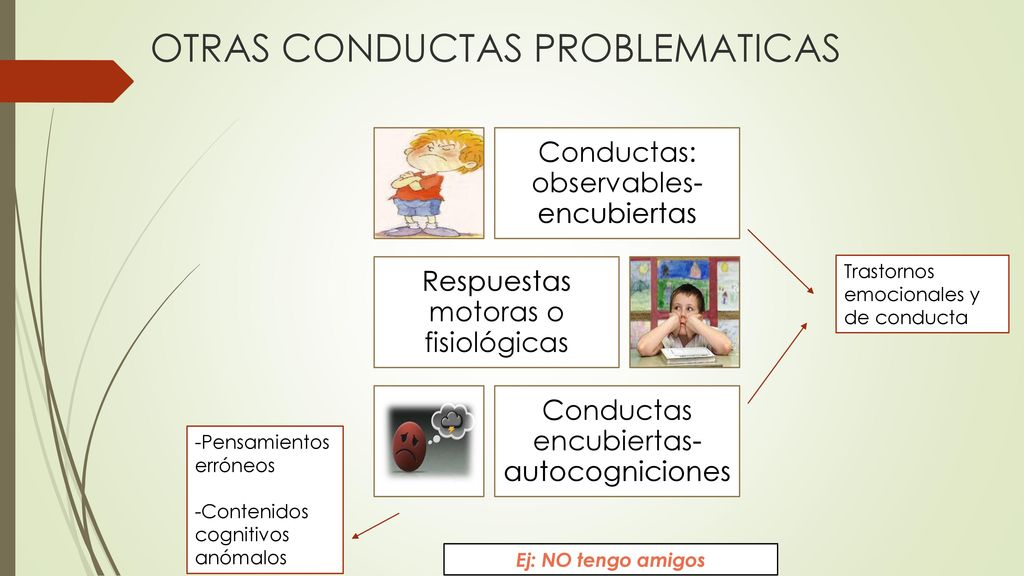 OTRAS CONDUCTAS PROBLEMATICAS

Conductas: observables-encubiertas

Respuestas motoras o fisiológicas

Conductas encubiertas-autocogniciones

Trastornos emocionales y de conducta

-Pensamientos erróneos

-Contenidos cognitivos anómalos

Ej: NO tengo amigos